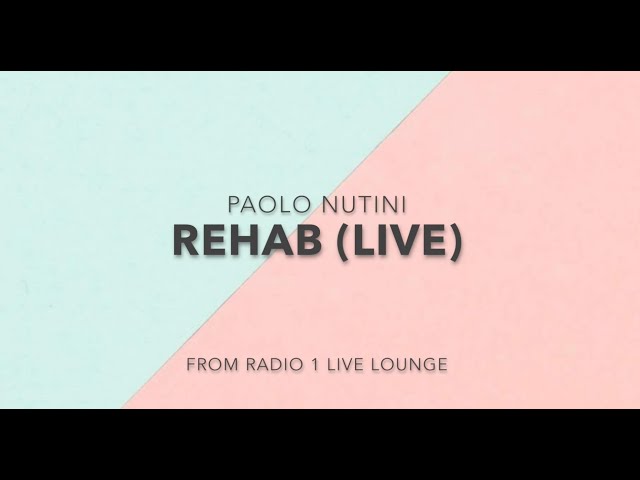 PAOLO NUTINI
REHAB (LIVE)

FROM RADIO 1 LIVE LOUNGE